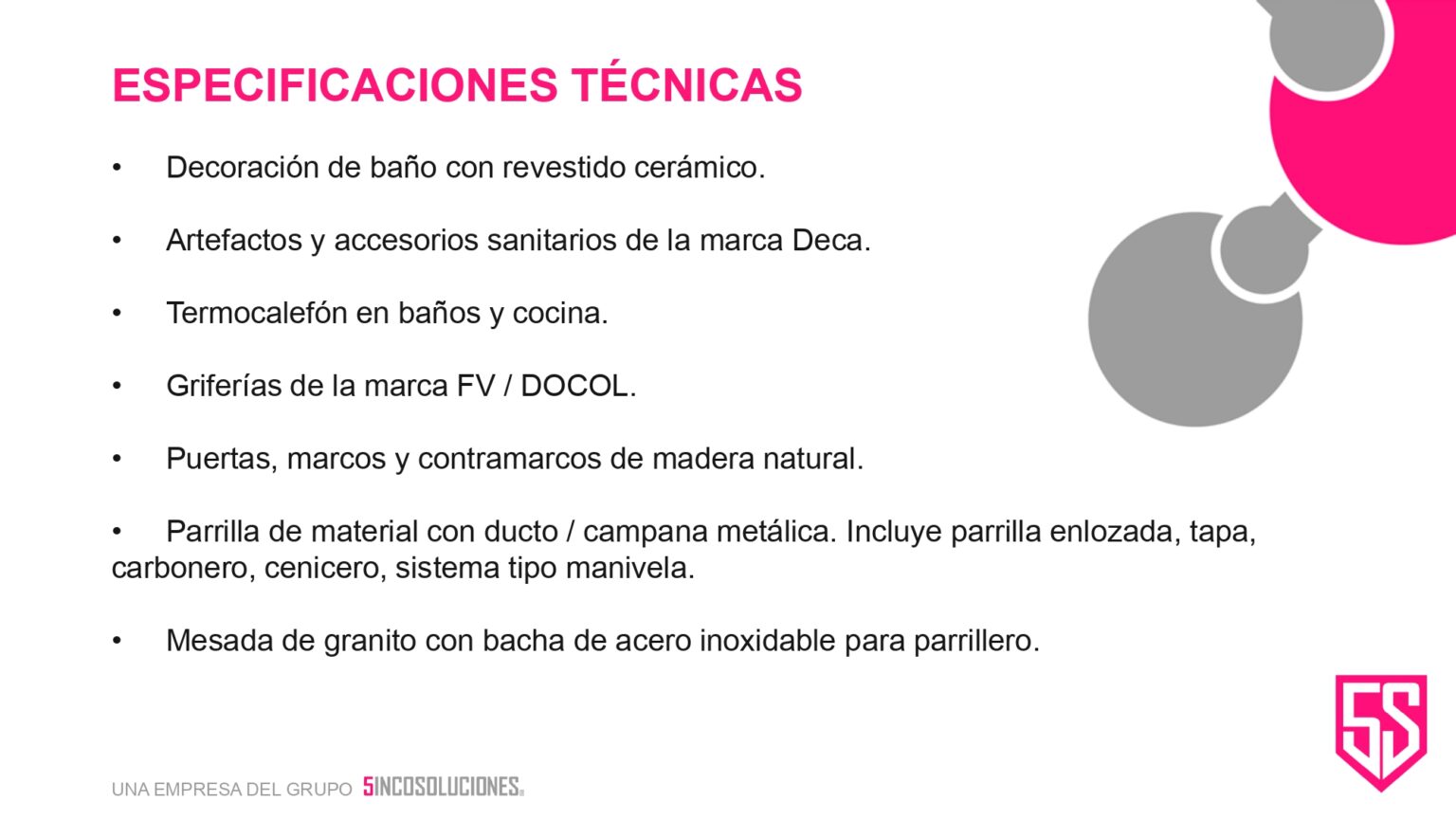 ESPECIFICACIONES TÉCNICAS

• Decoración de baño con revestido cerámico.

• Artefactos y accesorios sanitarios de la marca Deca.

• Termocalefón en baños y cocina.

• Griferías de la marca FV / DOCOL.

• Puertas, marcos y contramarcos de madera natural.

• Parrilla de material con ducto / campana metálica. Incluye parrilla enlozada, tapa, carbonero, cenicero, sistema tipo manivela.

• Mesada de granito con bacha de acero inoxidable para parrillero.

UNA EMPRESA DEL GRUPO 5INCOSOLUCIONES

5S